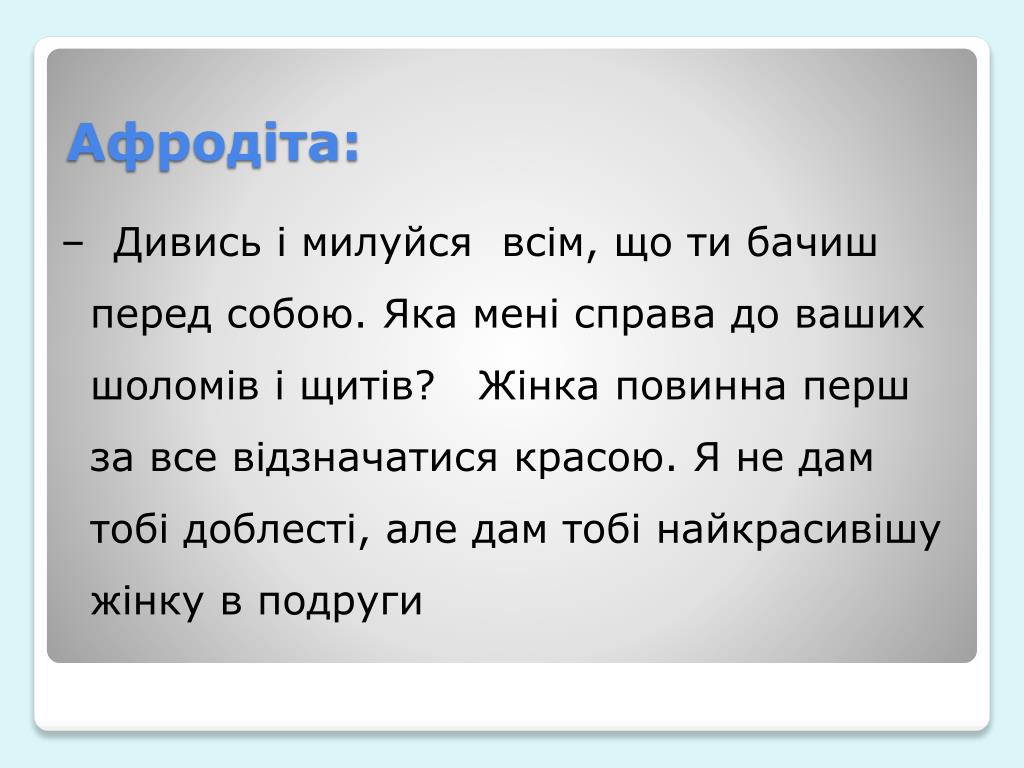 Афродіта:

– Дивись і милуйся всім, що ти бачиш перед собою. Яка мені справа до ваших шоломів і щитів? Жінка повинна перш за все відзначатися красою. Я не дам тобі доблесті, але дам тобі найкрасивішу жінку в подруги